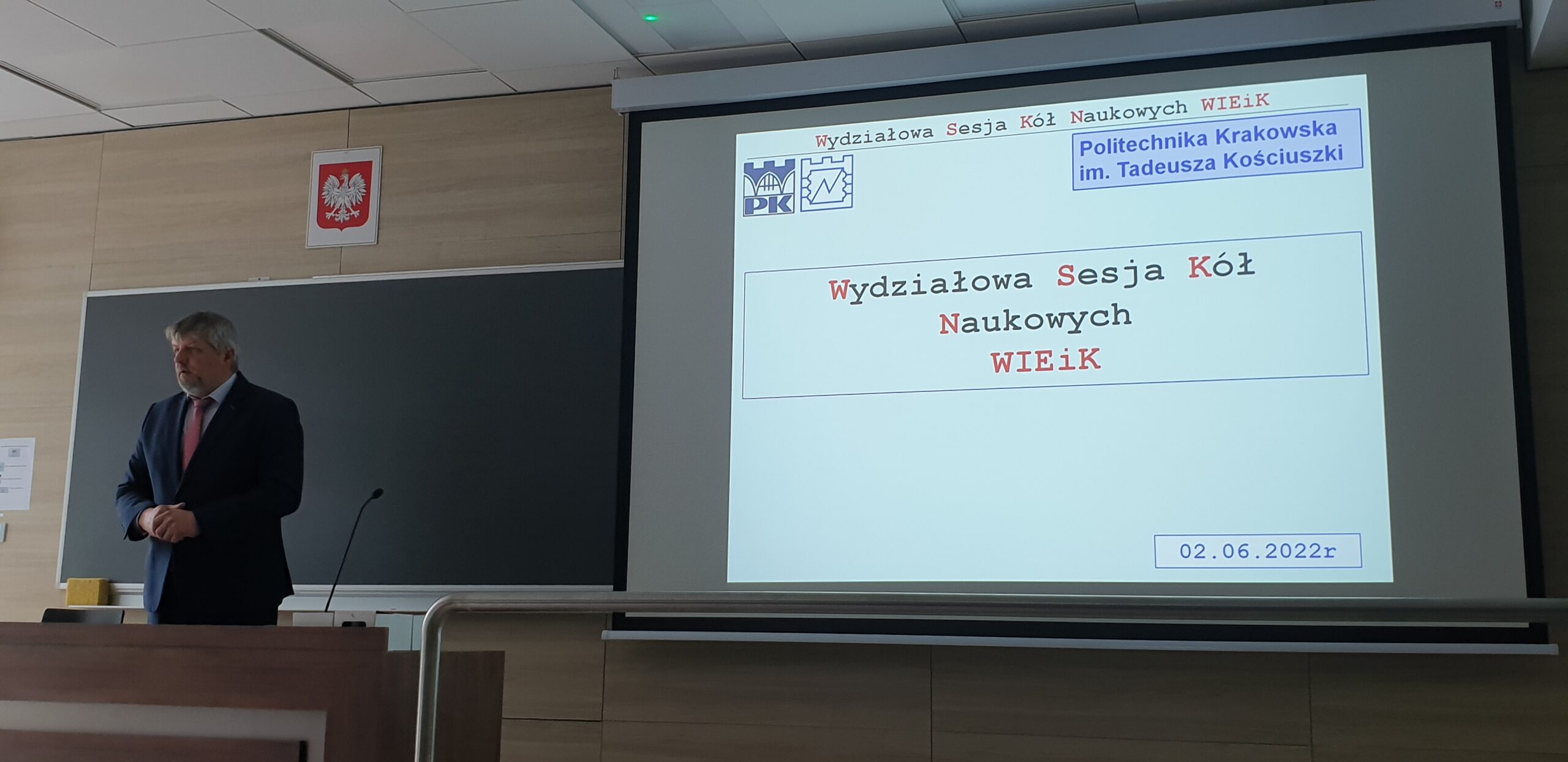 Wydziałowa Sesja Kół Naukowych WIEiK

PK

Politechnika Krakowska im. Tadeusza Kościuszki

Wydziałowa Sesja Kół Naukowych WIEiK

02.06.2022r